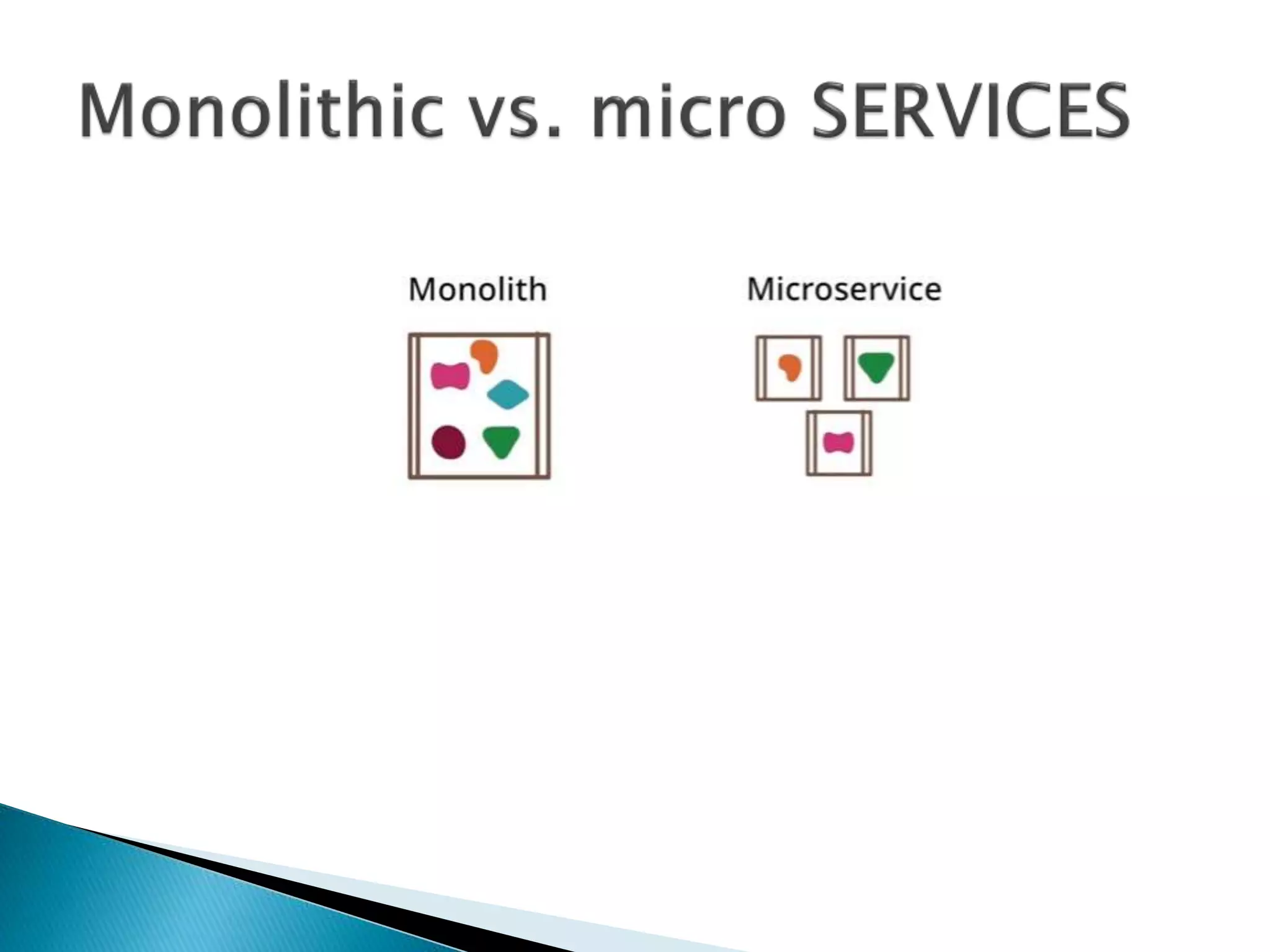 Monolithic vs. micro SERVICES

Monolith

Microservice